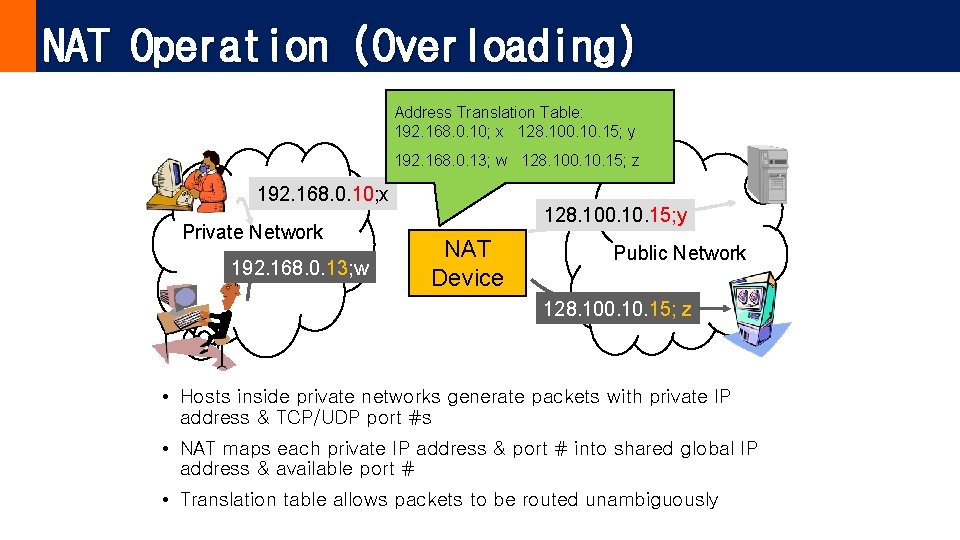 NAT Operation (Overloading)

Address Translation Table:
192.168.0.10; x 128.100.10.15; y
192.168.0.13; w 128.100.10.15; z

192.168.0.10;x

Private Network

192.168.0.13;w

NAT Device

128.100.10.15;y

Public Network

128.100.10.15; z

• Hosts inside private networks generate packets with private IP address & TCP/UDP port #s
• NAT maps each private IP address & port # into shared global IP address & available port #
• Translation table allows packets to be routed unambiguously